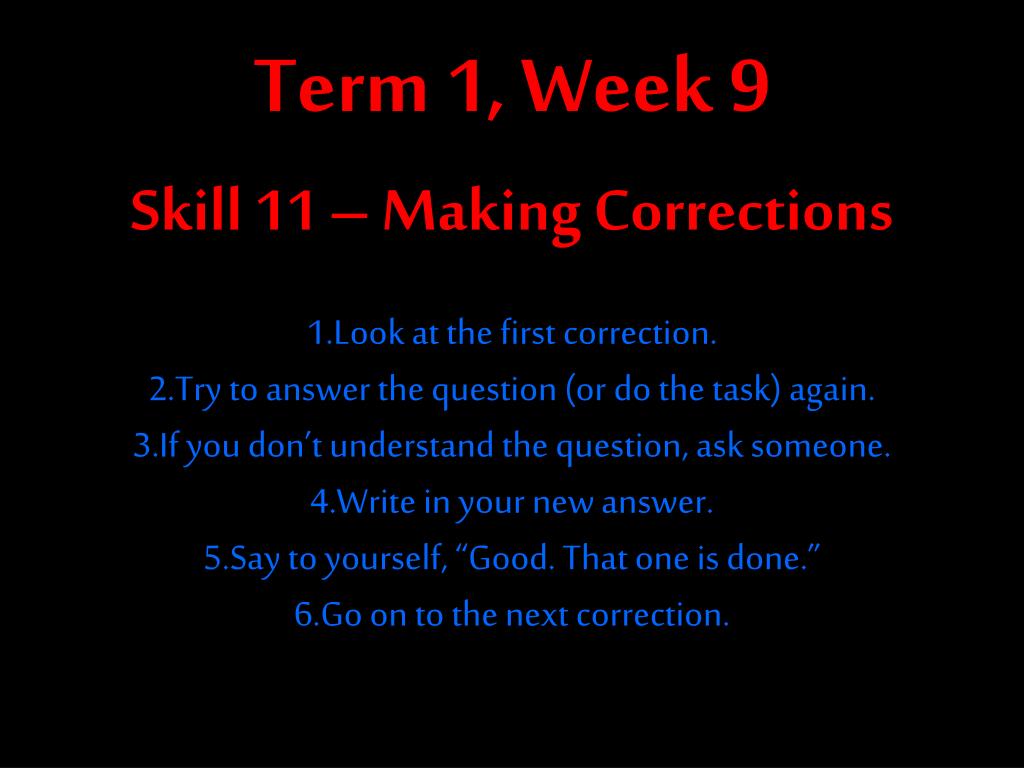 Term 1, Week 9

Skill 11 – Making Corrections

1.Look at the first correction.
2.Try to answer the question (or do the task) again.
3.If you don’t understand the question, ask someone.
4.Write in your new answer.
5.Say to yourself, “Good. That one is done.”
6.Go on to the next correction.